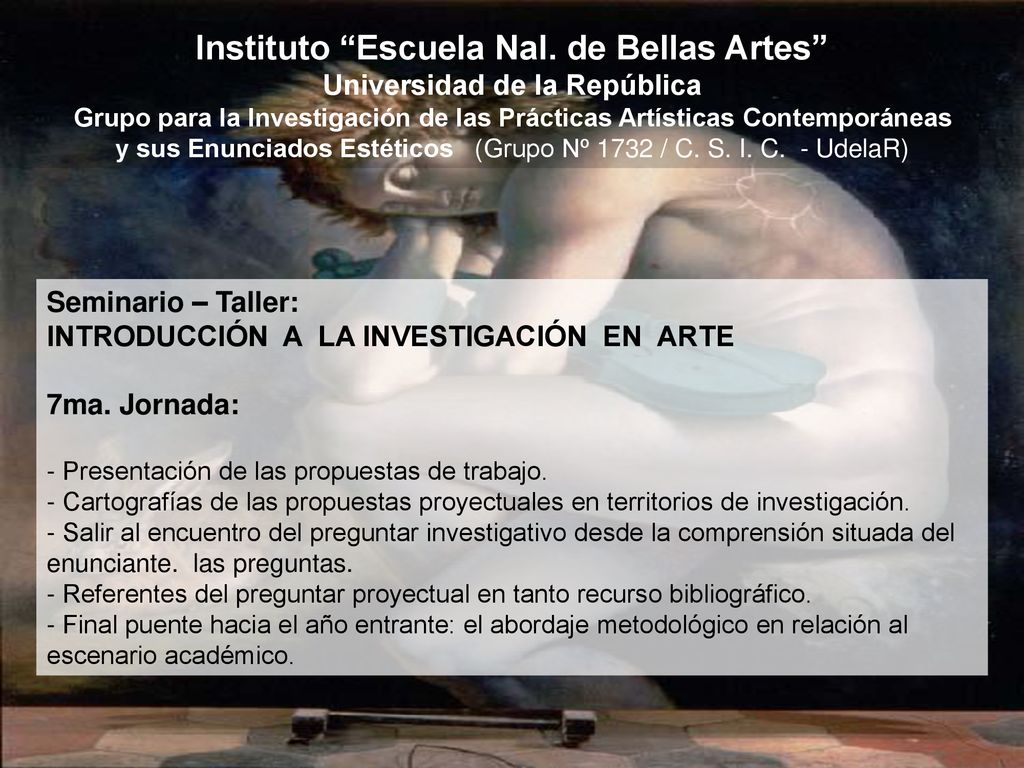 Instituto “Escuela Nal. de Bellas Artes”
Universidad de la República
Grupo para la Investigación de las Prácticas Artísticas Contemporáneas y sus Enunciados Estéticos (Grupo Nº 1732 / C. S. I. C. - UdelaR)

Seminario – Taller:
INTRODUCCIÓN A LA INVESTIGACIÓN EN ARTE

7ma. Jornada:

- Presentación de las propuestas de trabajo.
- Cartografías de las propuestas proyectuales en territorios de investigación.
- Salir al encuentro del preguntar investigativo desde la comprensión situada del enunciante. las preguntas.
- Referentes del preguntar proyectual en tanto recurso bibliográfico.
- Final puente hacia el año entrante: el abordaje metodológico en relación al escenario académico.